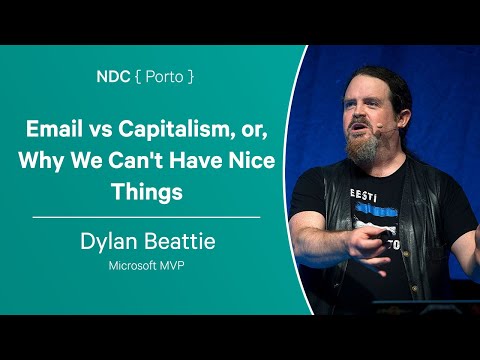 NDC { Porto }

Email vs Capitalism, or, Why We Can't Have Nice Things

Dylan Beattie

Microsoft MVP

EESTI